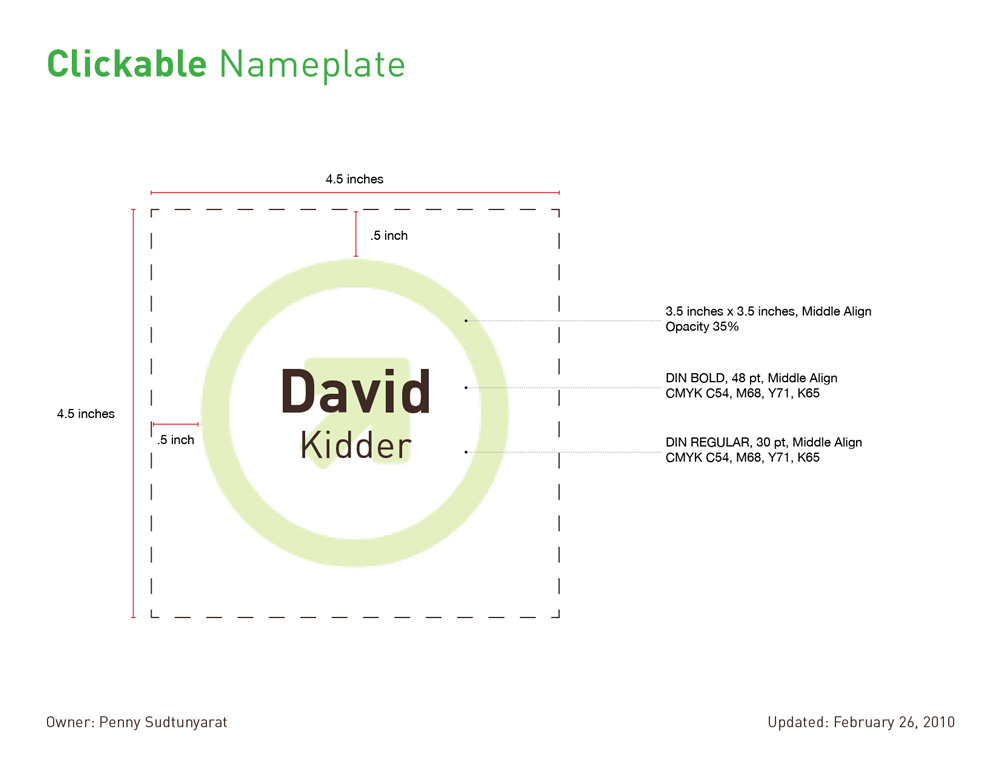 Clickable Nameplate

4.5 inches

.5 inch

4.5 inches

.5 inch

David
Kidder

3.5 inches x 3.5 inches, Middle Align
Opacity 35%

DIN BOLD, 48 pt, Middle Align
CMYK C54, M68, Y71, K65

DIN REGULAR, 30 pt, Middle Align
CMYK C54, M68, Y71, K65

Owner: Penny Sudtunyarat

Updated: February 26, 2010